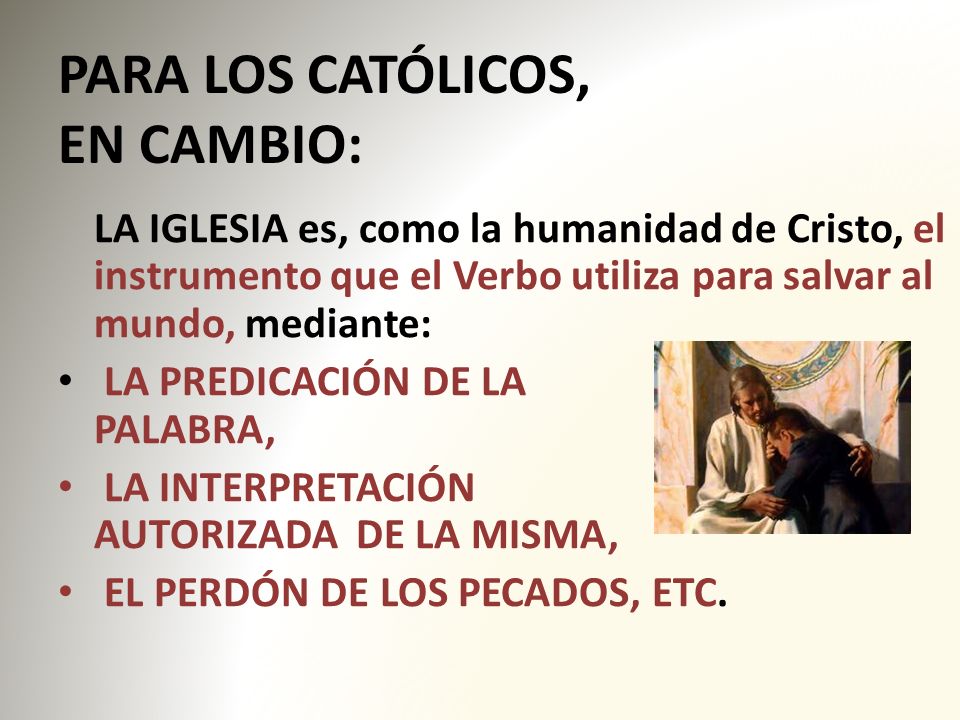 PARA LOS CATÓLICOS, EN CAMBIO:

LA IGLESIA es, como la humanidad de Cristo, el instrumento que el Verbo utiliza para salvar al mundo, mediante:

• LA PREDICACIÓN DE LA PALABRA,
• LA INTERPRETACIÓN AUTORIZADA DE LA MISMA,
• EL PERDÓN DE LOS PECADOS, ETC.